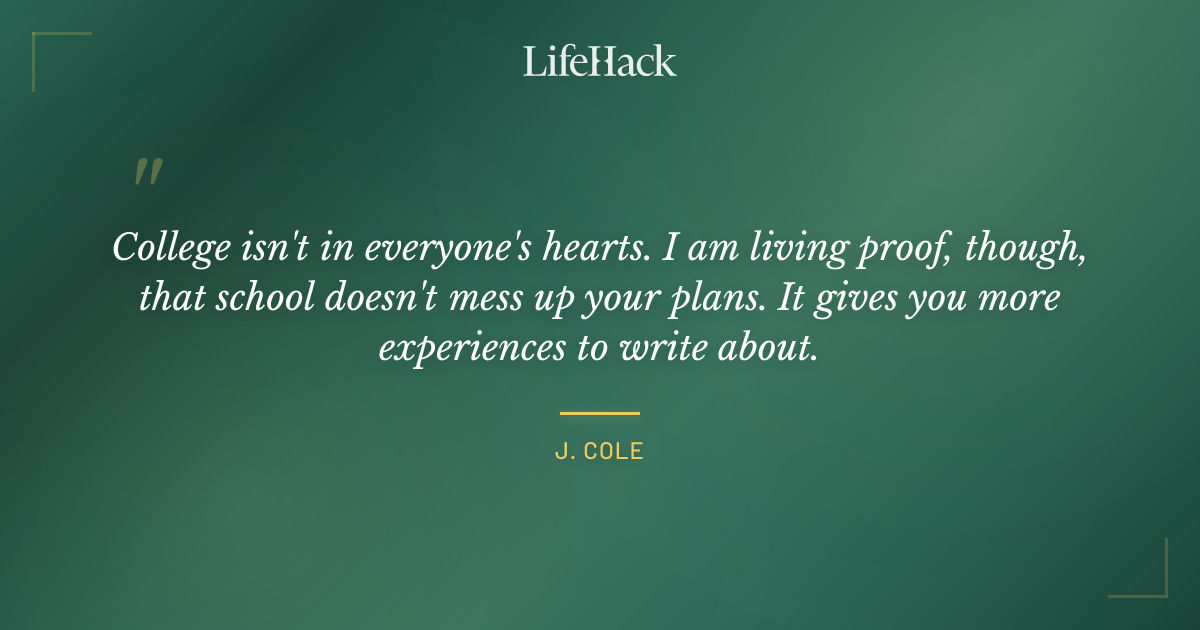 LifeHack

"

College isn't in everyone's hearts. I am living proof, though, that school doesn't mess up your plans. It gives you more experiences to write about.

J. COLE